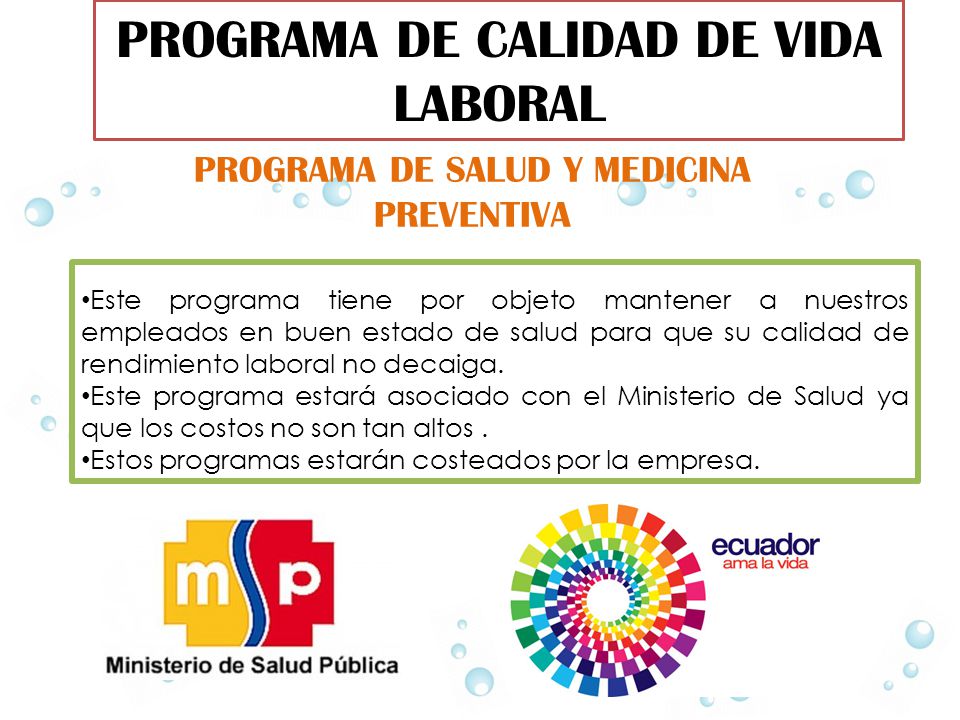 PROGRAMA DE CALIDAD DE VIDA LABORAL

PROGRAMA DE SALUD Y MEDICINA PREVENTIVA

•Este programa tiene por objeto mantener a nuestros empleados en buen estado de salud para que su calidad de rendimiento laboral no decaiga.
•Este programa estará asociado con el Ministerio de Salud ya que los costos no son tan altos .
•Estos programas estarán costeados por la empresa.

msp
Ministerio de Salud Pública

ecuador
ama la vida